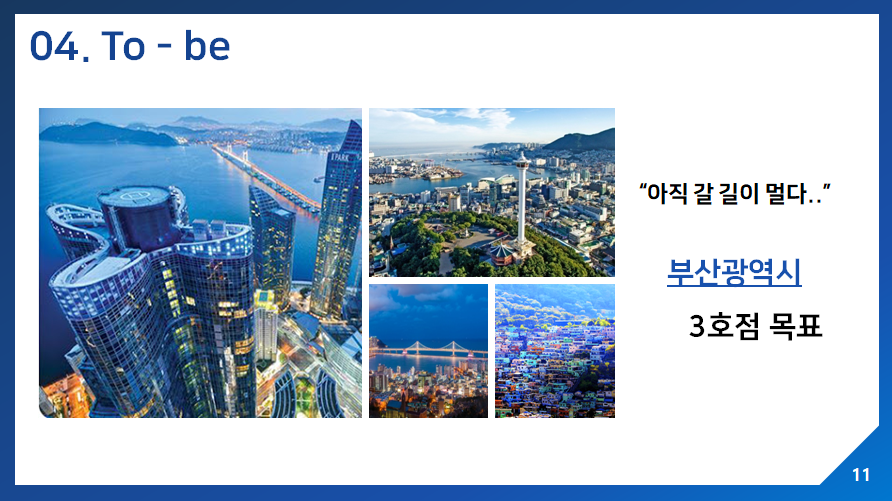 04. To - be

"아직 갈 길이 멀다.."

부산광역시

3호점 목표

11